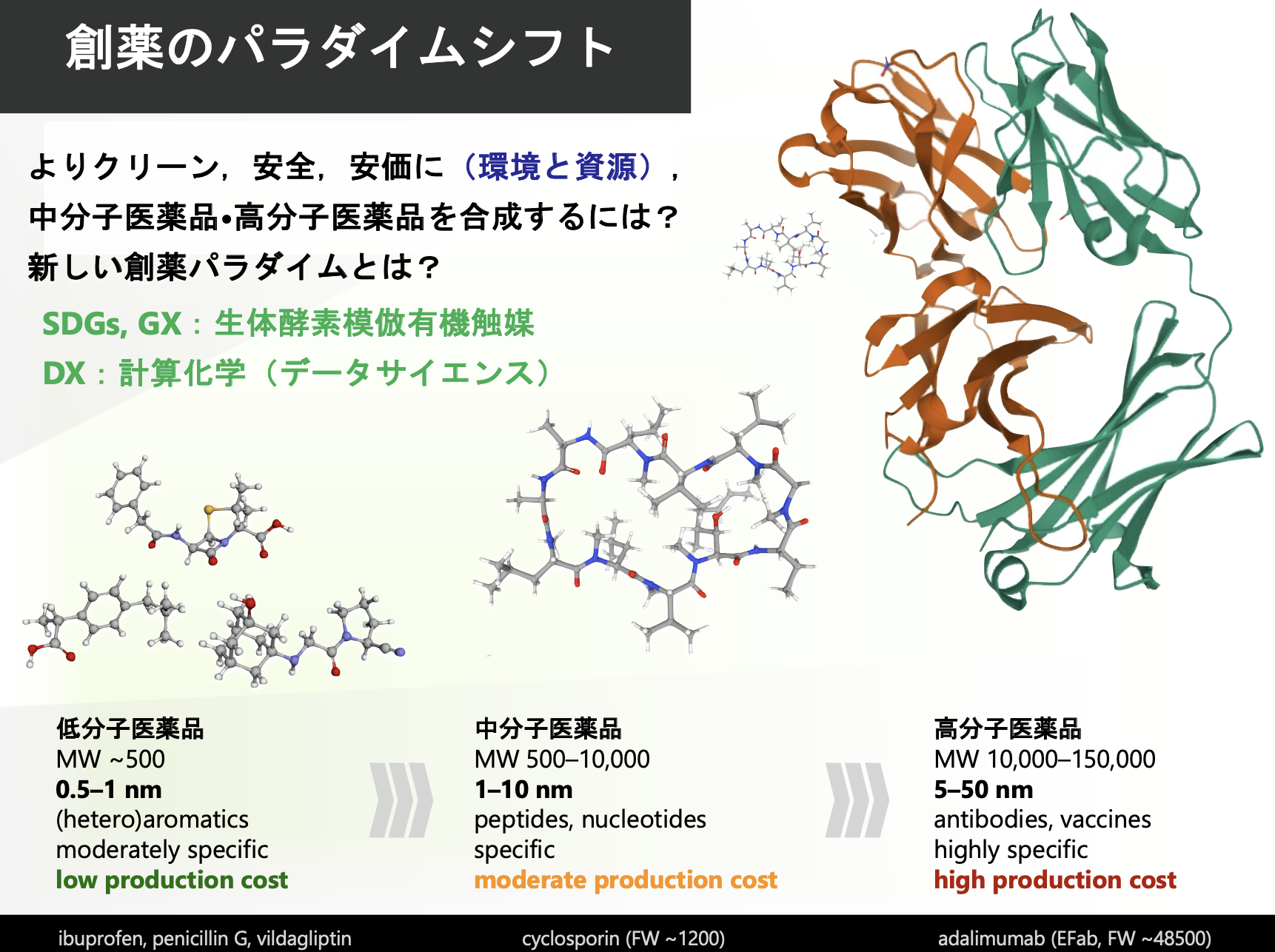 創薬のパラダイムシフト

よりクリーン，安全，安価に（環境と資源），
中分子医薬品•高分子医薬品を合成するには？
新しい創薬パラダイムとは？

SDGs, GX：生体酵素模倣有機触媒
DX：計算化学（データサイエンス）

低分子医薬品
MW ~500
0.5–1 nm
(hetero)aromatics
moderately specific
low production cost

中分子医薬品
MW 500–10,000
1–10 nm
peptides, nucleotides
specific
moderate production cost

高分子医薬品
MW 10,000–150,000
5–50 nm
antibodies, vaccines
highly specific
high production cost

ibuprofen, penicillin G, vildagliptin

cyclosporin (FW ~1200)

adalimumab (EFab, FW ~48500)